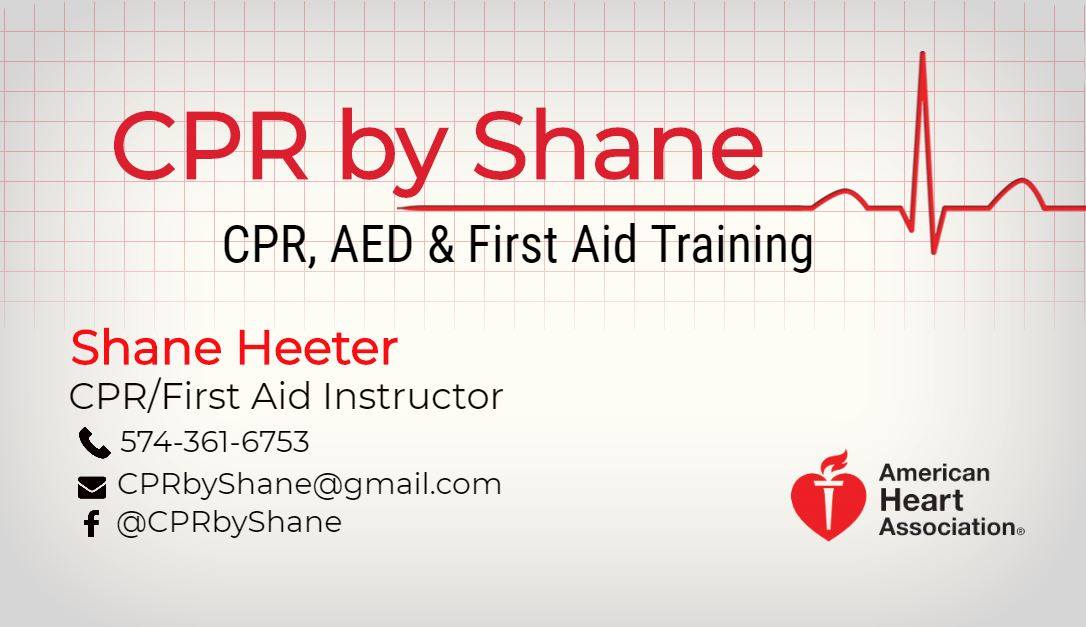 CPR by Shane

CPR, AED & First Aid Training

Shane Heeter
CPR/First Aid Instructor
574-361-6753
CPRbyShane@gmail.com
@CPRbyShane

American
Heart
Association®